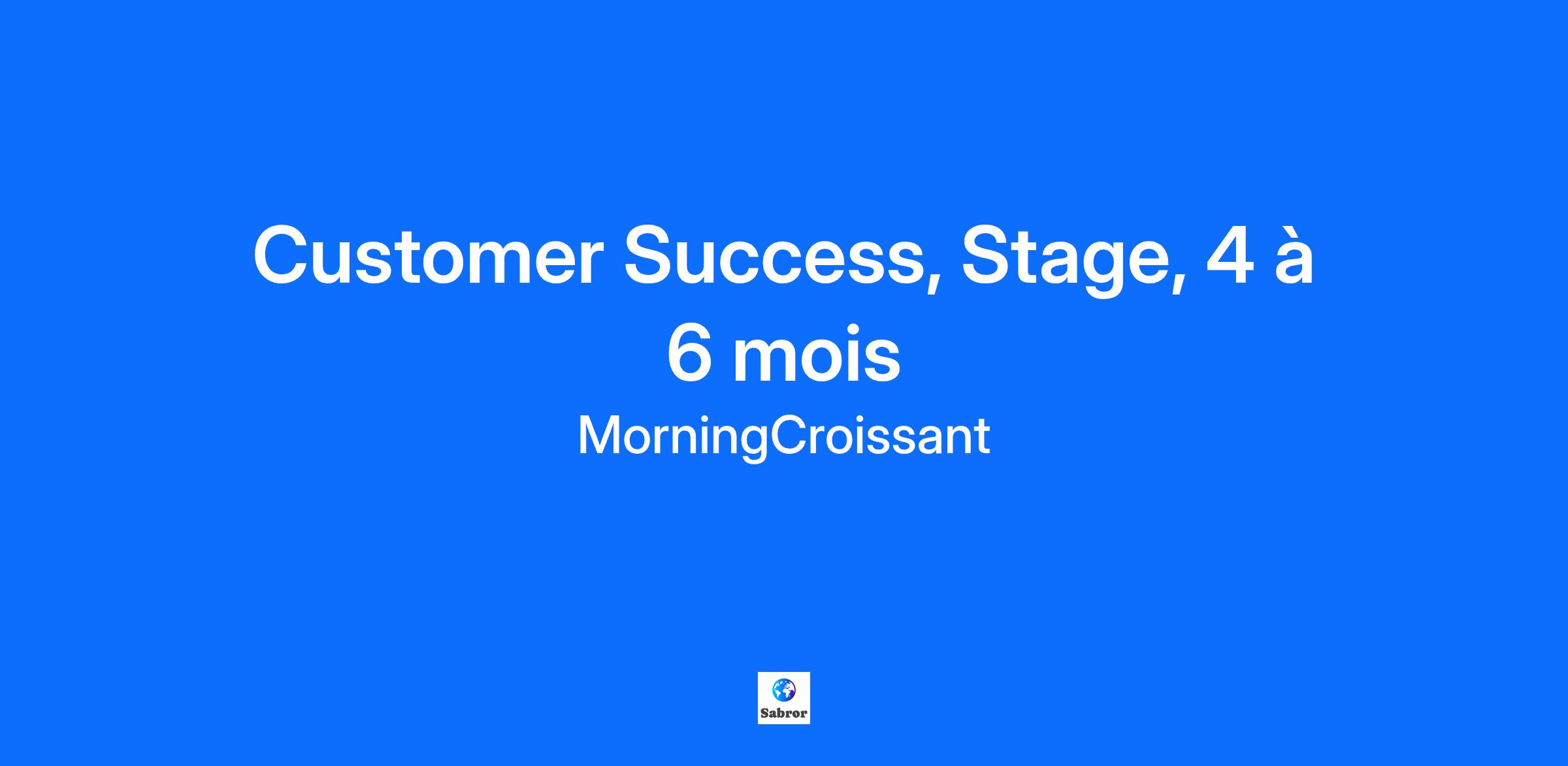 Customer Success, Stage, 4 à 6 mois

MorningCroissant

Sabror